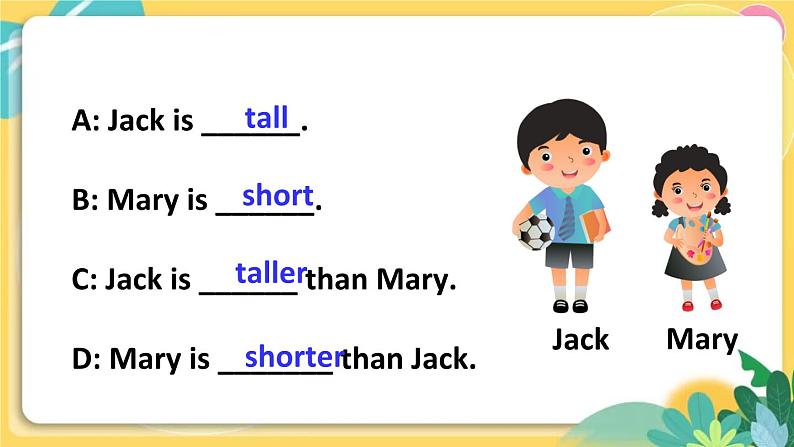 A: Jack is tall.

B: Mary is short.

C: Jack is taller than Mary.

D: Mary is shorter than Jack.

Jack

Mary